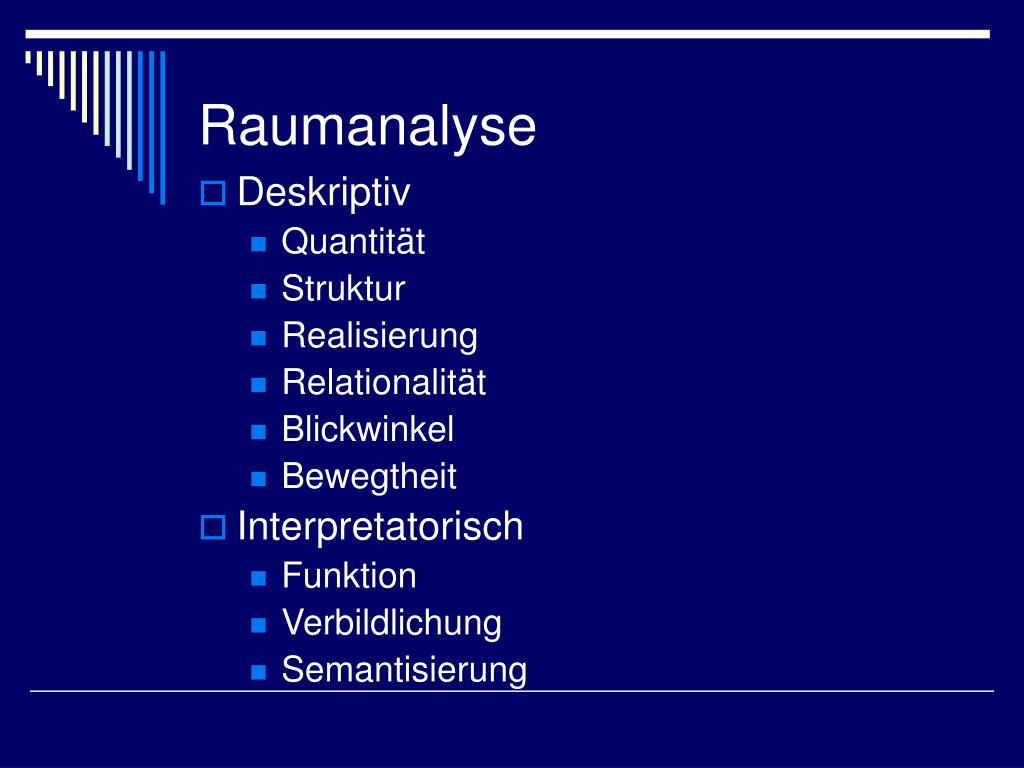 Raumanalyse

Deskriptiv

Quantität

Struktur

Realisierung

Relationalität

Blickwinkel

Bewegtheit

Interpretatorisch

Funktion

Verbildlichung

Semantisierung